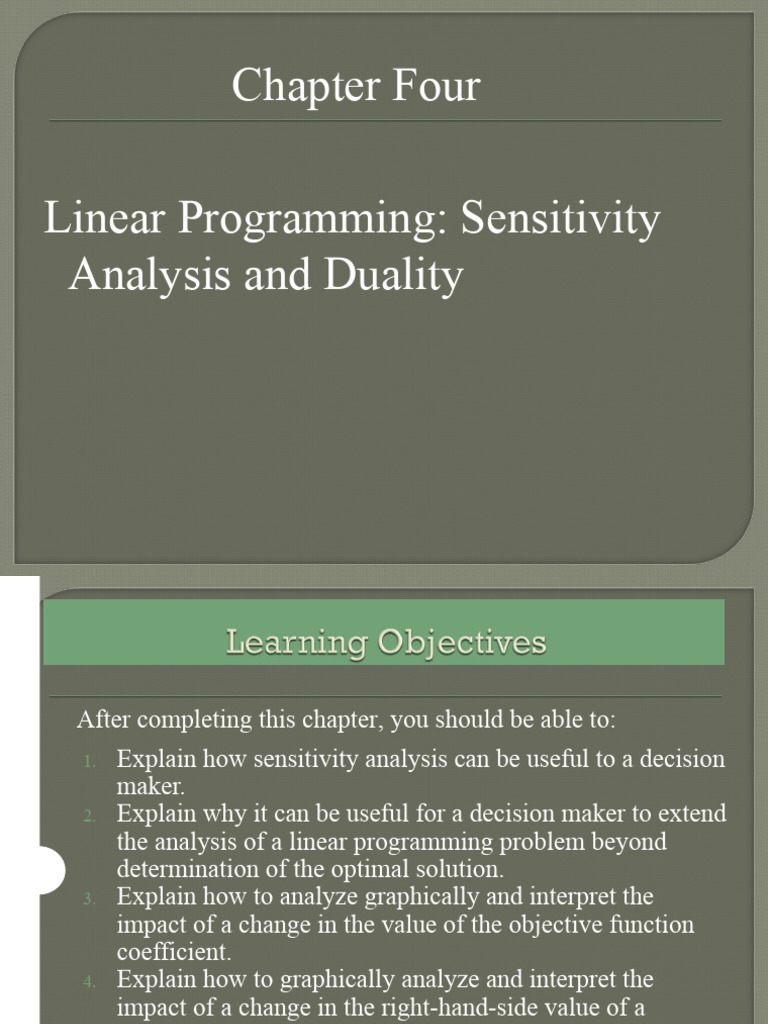 Chapter Four

Linear Programming: Sensitivity Analysis and Duality

Learning Objectives

After completing this chapter, you should be able to:

1. Explain how sensitivity analysis can be useful to a decision maker.
2. Explain why it can be useful for a decision maker to extend the analysis of a linear programming problem beyond determination of the optimal solution.
3. Explain how to analyze graphically and interpret the impact of a change in the value of the objective function coefficient.
4. Explain how to graphically analyze and interpret the impact of a change in the right-hand-side value of a